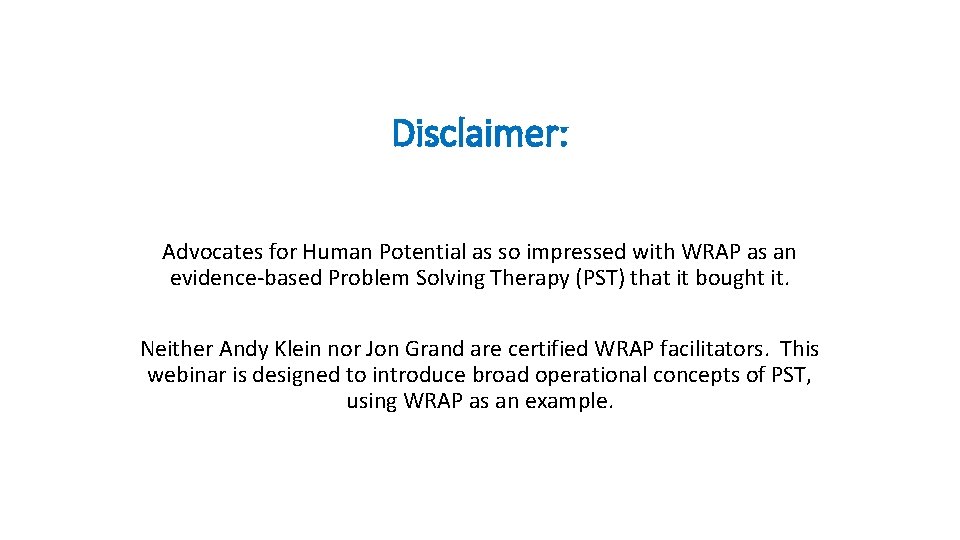 Disclaimer:

Advocates for Human Potential as so impressed with WRAP as an evidence-based Problem Solving Therapy (PST) that it bought it.

Neither Andy Klein nor Jon Grand are certified WRAP facilitators. This webinar is designed to introduce broad operational concepts of PST, using WRAP as an example.